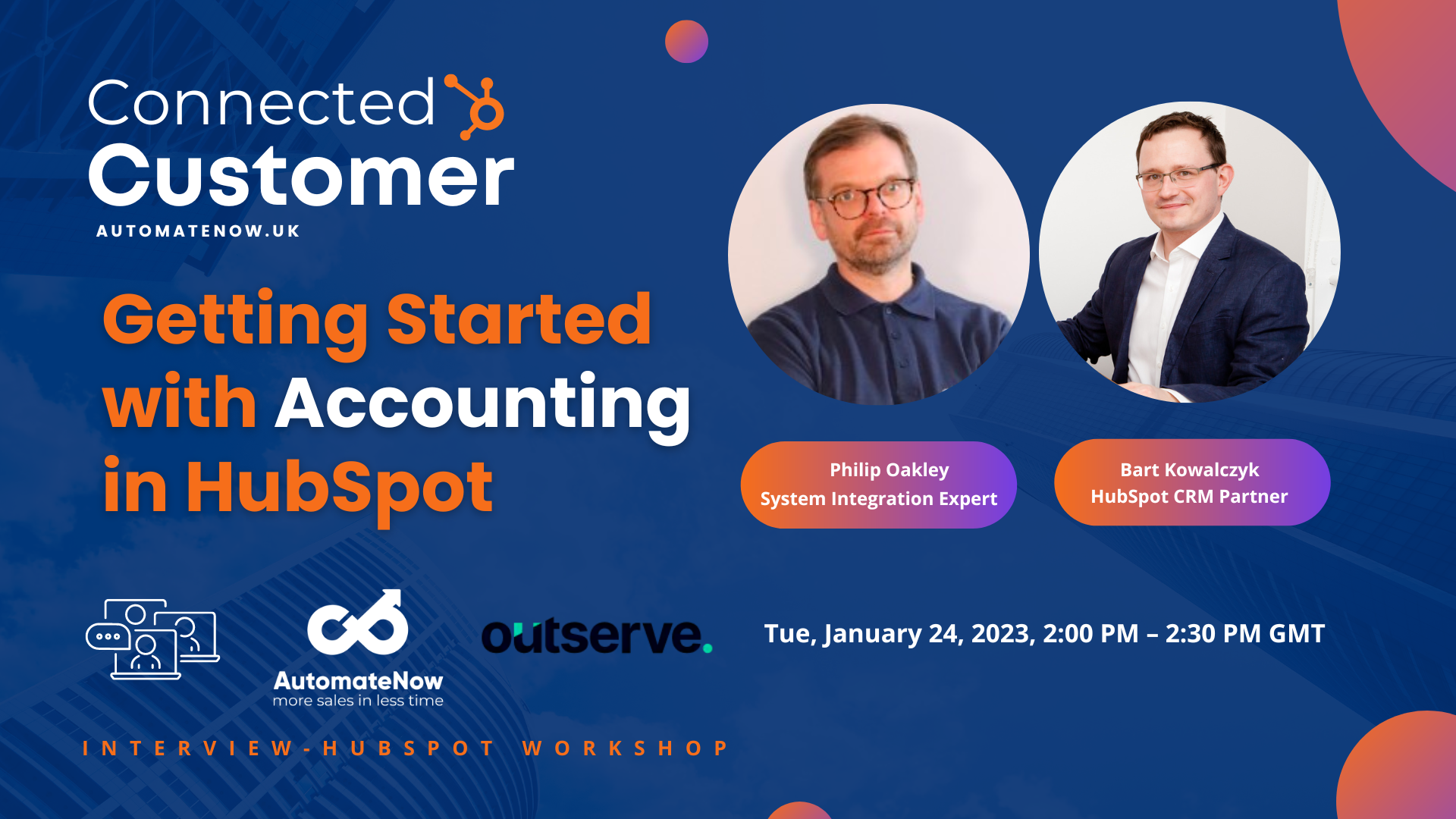 Connected
Customer
AUTOMATENOW.UK

Getting Started with Accounting in HubSpot

Philip Oakley
System Integration Expert

Bart Kowalczyk
HubSpot CRM Partner

AutomateNow
more sales in less time

outserve.

Tue, January 24, 2023, 2:00 PM – 2:30 PM GMT

INTERVIEW-HUBSPOT WORKSHOP